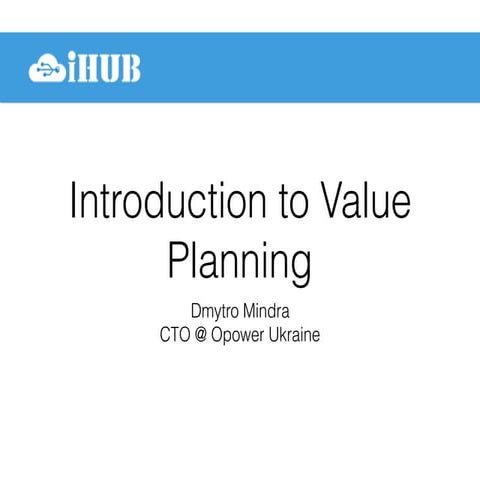 iHUB

Introduction to Value Planning

Dmytro Mindra
CTO @ Opower Ukraine